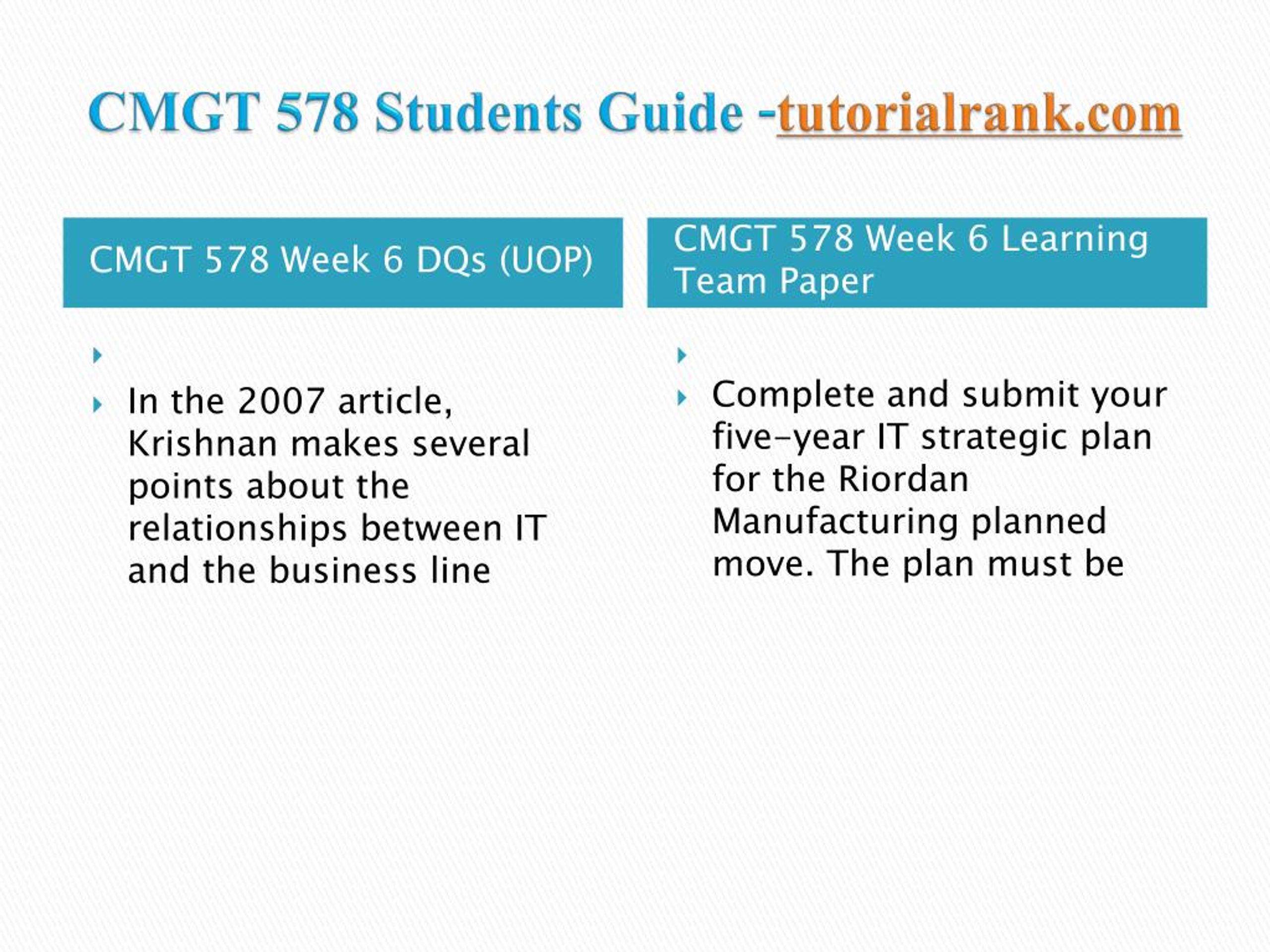 CMGT 578 Students Guide -tutorialrank.com

CMGT 578 Week 6 DQs (UOP)

In the 2007 article, Krishnan makes several points about the relationships between IT and the business line

CMGT 578 Week 6 Learning Team Paper

Complete and submit your five-year IT strategic plan for the Riordan Manufacturing planned move. The plan must be